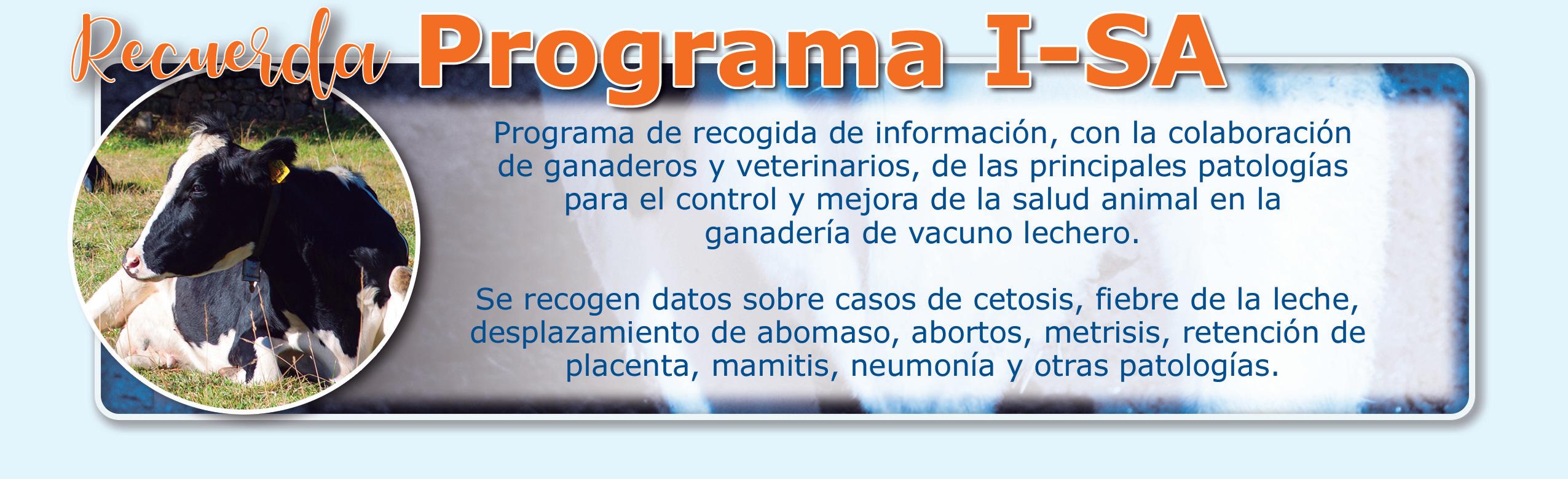 Recuerda Programa I-SA

Programa de recogida de información, con la colaboración de ganaderos y veterinarios, de las principales patologías para el control y mejora de la salud animal en la ganadería de vacuno lechero.

Se recogen datos sobre casos de cetosis, fiebre de la leche, desplazamiento de abomaso, abortos, metrisis, retención de placenta, mamitis, neumonía y otras patologías.